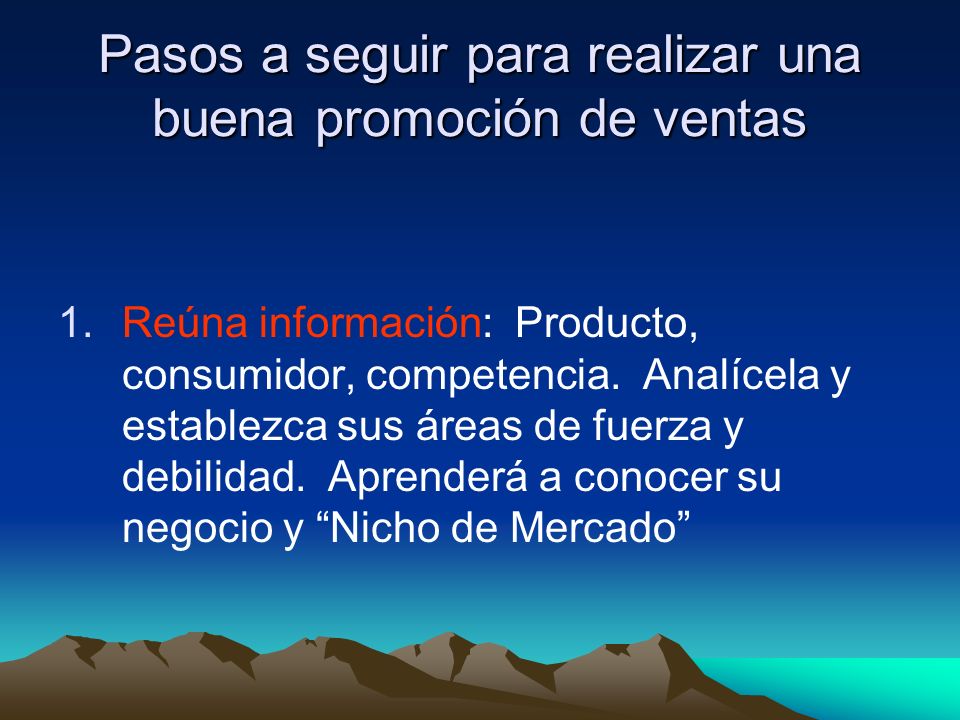 Pasos a seguir para realizar una buena promoción de ventas

1. Reúna información: Producto, consumidor, competencia. Analícela y establezca sus áreas de fuerza y debilidad. Aprenderá a conocer su negocio y “Nicho de Mercado”